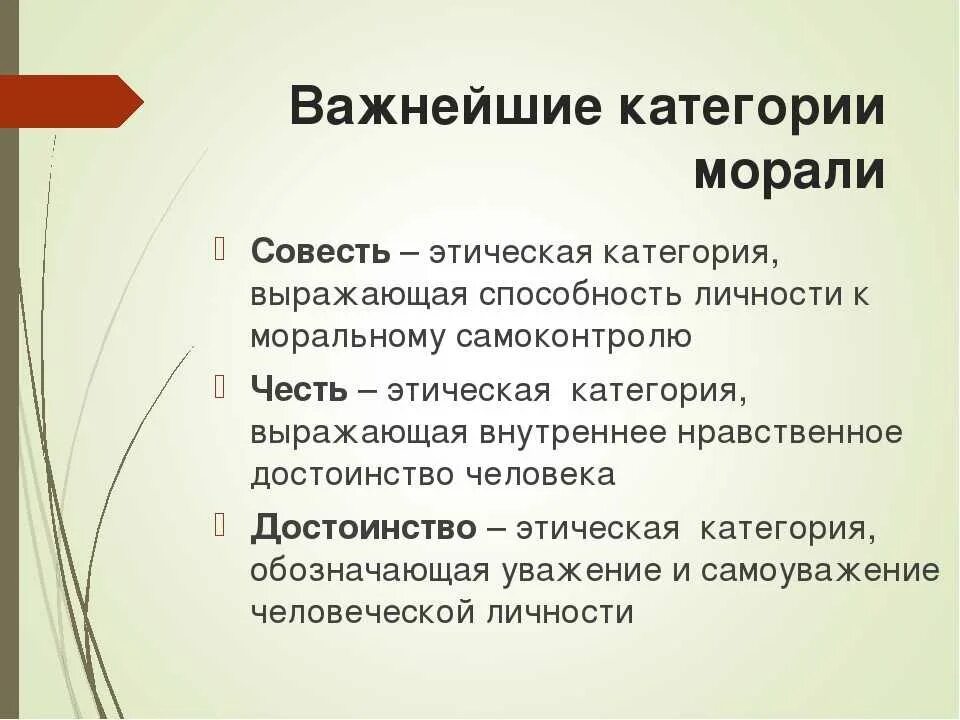 Важнейшие категории морали

Совесть – этическая категория, выражающая способность личности к моральному самоконтролю

Честь – этическая категория, выражающая внутреннее нравственное достоинство человека

Достоинство – этическая категория, обозначающая уважение и самоуважение человеческой личности